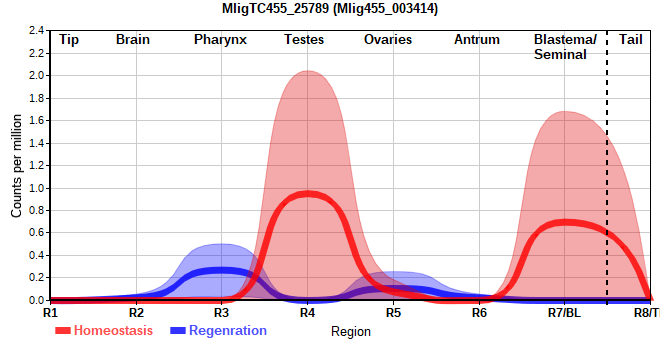 MligTC455_25789 (Mlig455_003414)

Tip Brain Pharynx Testes Ovaries Antrum Blastema/ Seminal Tail

Counts per million

2.4
2.2
2.0
1.8
1.6
1.4
1.2
1.0
0.8
0.6
0.4
0.2
0.0

R1 R2 R3 R4 R5 R6 R7/BL R8/T

Homeostasis Regenration

Region